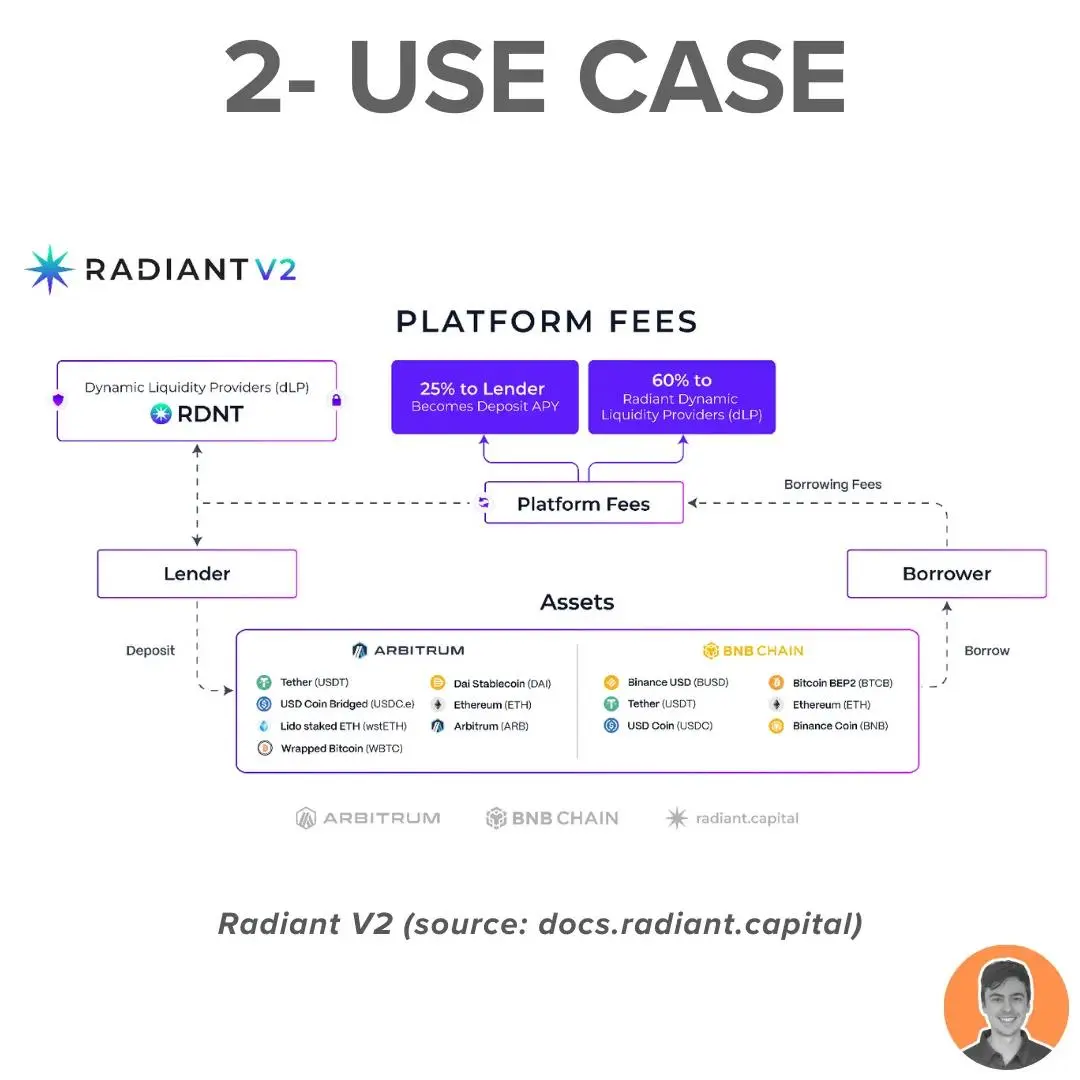 2- USE CASE

RADIANT V2

PLATFORM FEES

Dynamic Liquidity Providers (dLP)
RDNT

25% to Lender
Becomes Deposit APY

60% to
Radiant Dynamic Liquidity Providers (dLP)

Platform Fees

Borrowing Fees

Lender

Borrower

Assets

Deposit

Borrow

ARBITRUM

Tether (USDT)
USD Coin Bridged (USDC.e)
Lido staked ETH (wstETH)
Wrapped Bitcoin (WBTC)
Dai Stablecoin (DAI)
Ethereum (ETH)
Arbitrum (ARB)

BNB CHAIN

Binance USD (BUSD)
Tether (USDT)
USD Coin (USDC)
Bitcoin BEP2 (BTCB)
Ethereum (ETH)
Binance Coin (BNB)

ARBITRUM BNB CHAIN radiant.capital

Radiant V2 (source: docs.radiant.capital)